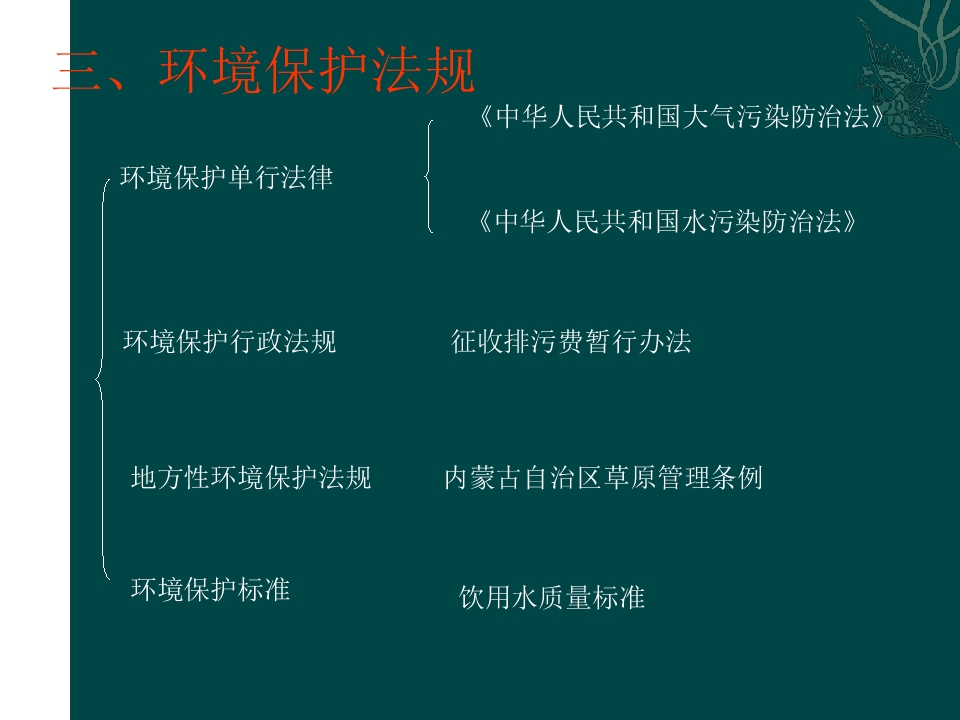 三、环境保护法规

环境保护单行法律

《中华人民共和国大气污染防治法》

《中华人民共和国水污染防治法》

环境保护行政法规

征收排污费暂行办法

地方性环境保护法规

内蒙古自治区草原管理条例

环境保护标准

饮用水质量标准